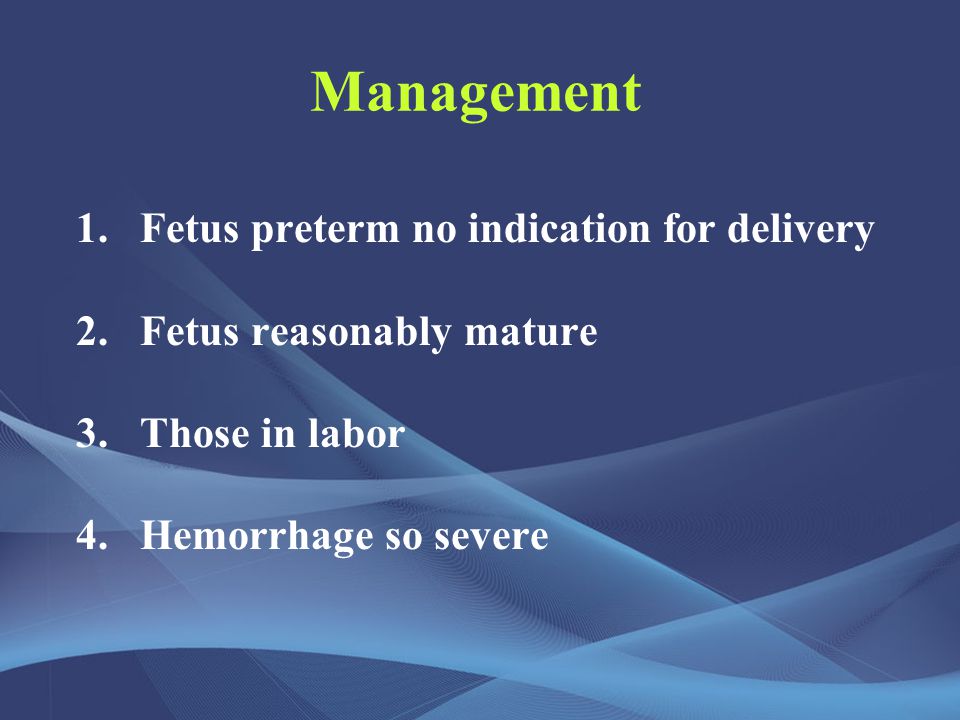 Management

1. Fetus preterm no indication for delivery

2. Fetus reasonably mature

3. Those in labor

4. Hemorrhage so severe